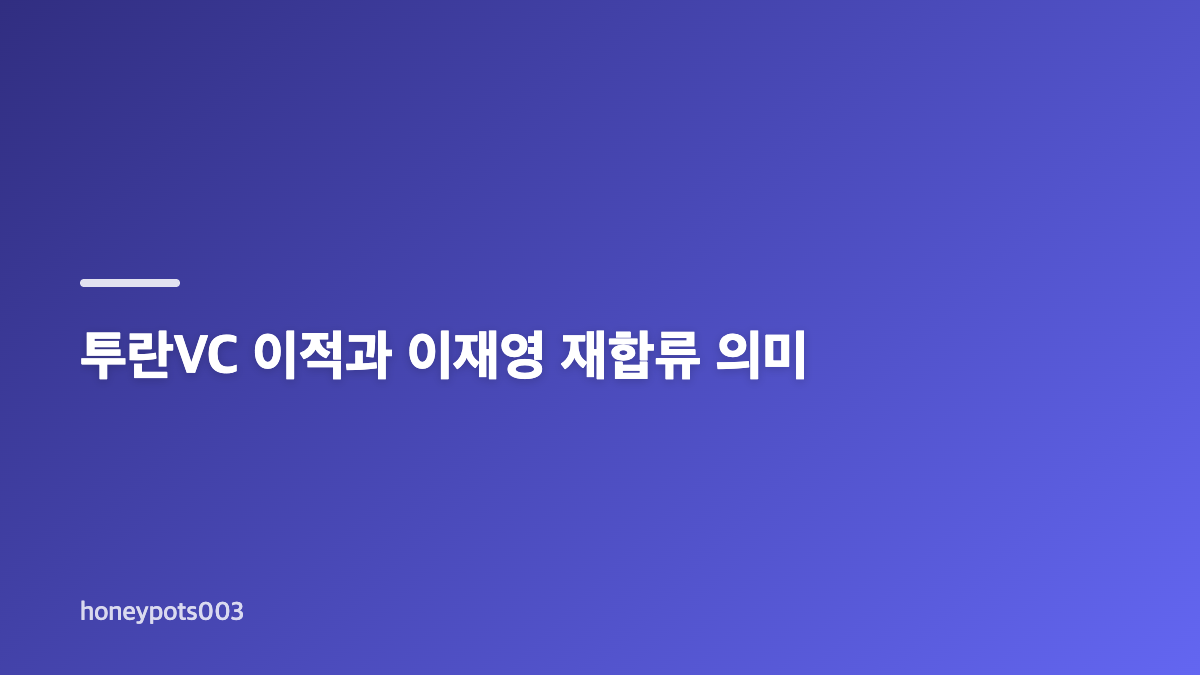 투란VC 이적과 이재영 재합류 의미

honeypots003